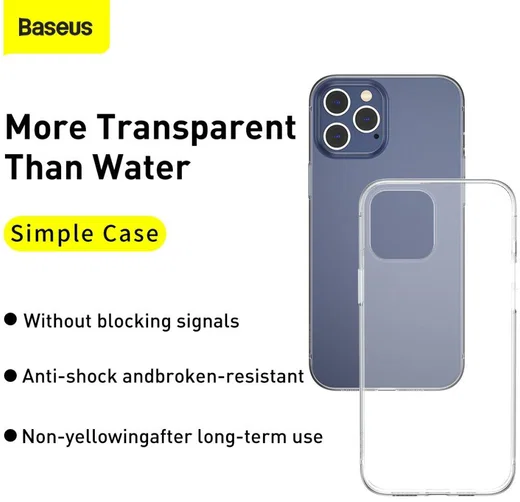 Baseus

More Transparent Than Water

Simple Case

● Without blocking signals

● Anti-shock andbroken-resistant

● Non-yellowingafter long-term use